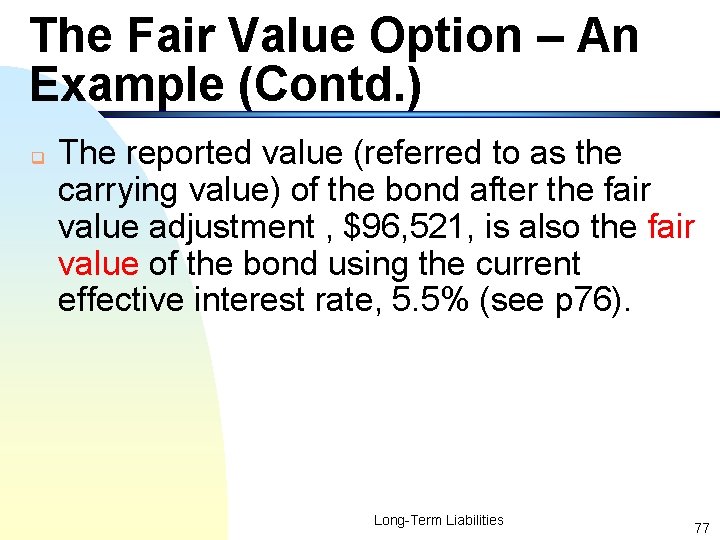 The Fair Value Option – An Example (Contd.)

The reported value (referred to as the carrying value) of the bond after the fair value adjustment , \$96,521, is also the fair value of the bond using the current effective interest rate, 5.5% (see p76).

Long-Term Liabilities

77